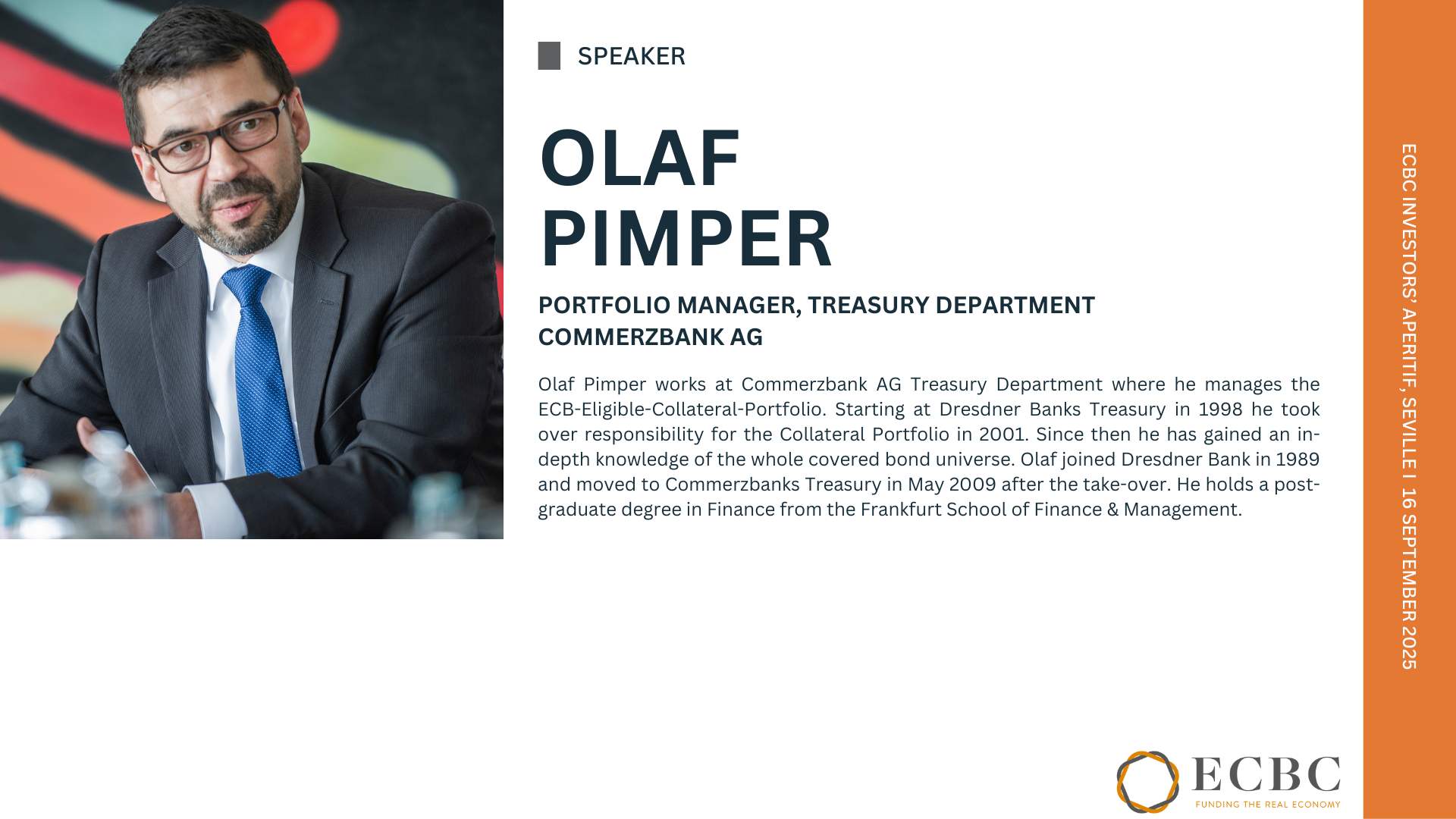 SPEAKER

OLAF PIMPER

PORTFOLIO MANAGER, TREASURY DEPARTMENT
COMMERZBANK AG

Olaf Pimper works at Commerzbank AG Treasury Department where he manages the ECB-Eligible-Collateral-Portfolio. Starting at Dresdner Banks Treasury in 1998 he took over responsibility for the Collateral Portfolio in 2001. Since then he has gained an in-depth knowledge of the whole covered bond universe. Olaf joined Dresdner Bank in 1989 and moved to Commerzbanks Treasury in May 2009 after the take-over. He holds a post-graduate degree in Finance from the Frankfurt School of Finance & Management.

ECBC INVESTORS' APERITIF, SEVILLE I 16 SEPTEMBER 2025

ECBC
FUNDING THE REAL ECONOMY